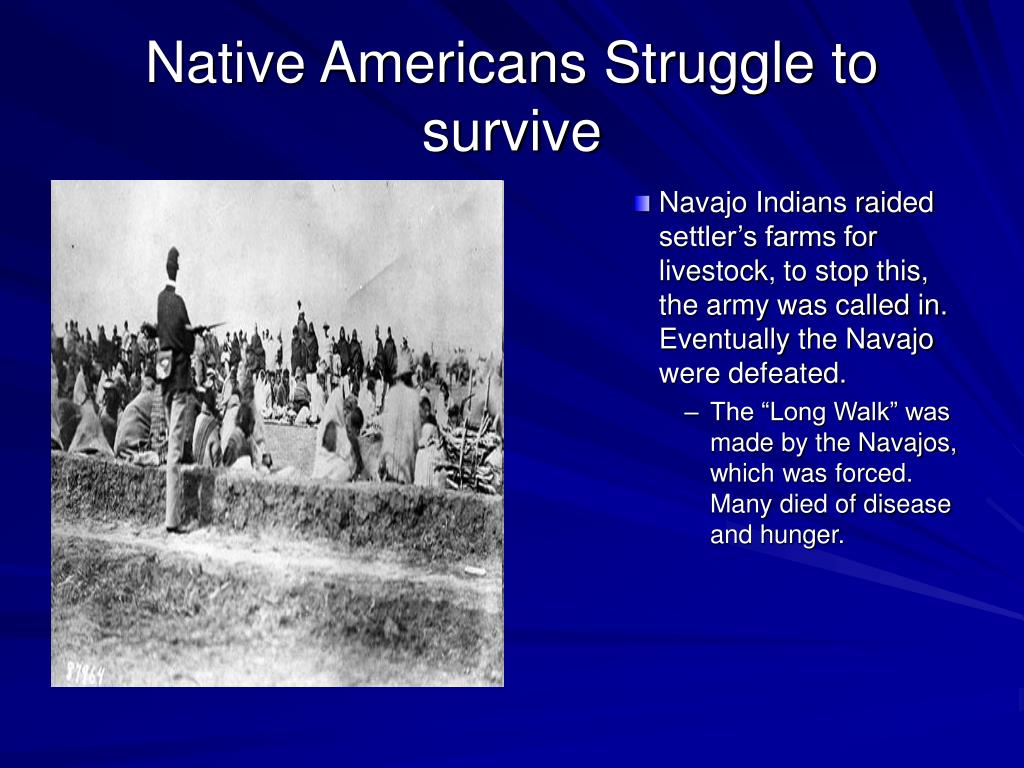 Native Americans Struggle to survive

Navajo Indians raided settler’s farms for livestock, to stop this, the army was called in. Eventually the Navajo were defeated.

– The “Long Walk” was made by the Navajos, which was forced. Many died of disease and hunger.

87964